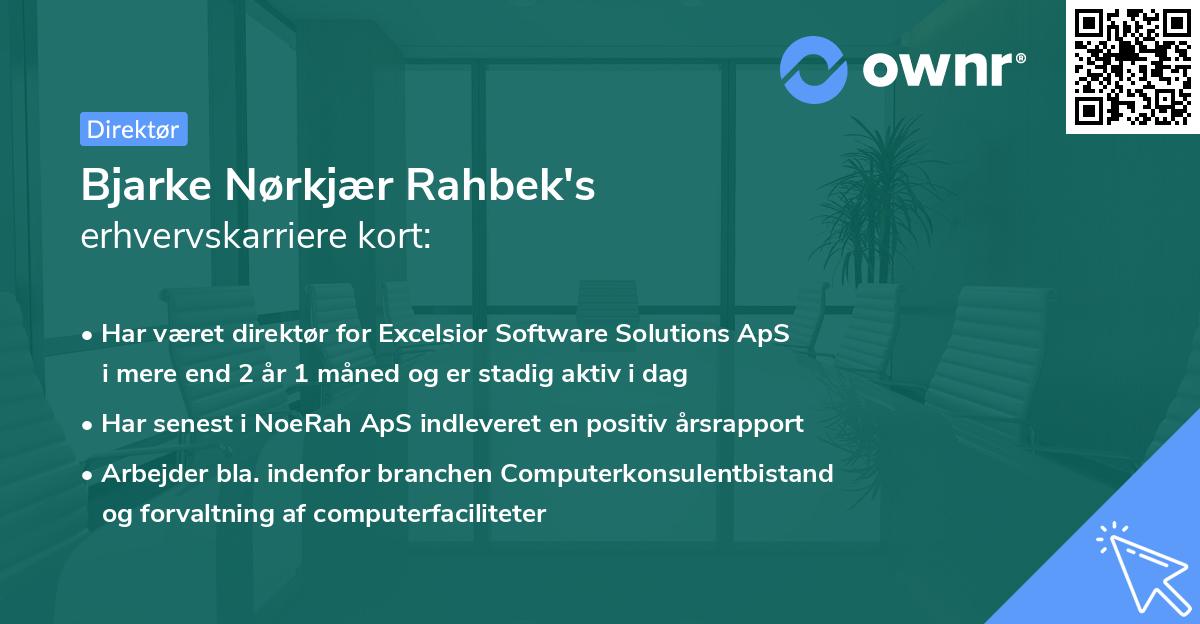 ownr®

Direktør

Bjarke Nørkjær Rahbek's
erhvervskarriere kort:

• Har været direktør for Excelsior Software Solutions ApS i mere end 2 år 1 måned og er stadig aktiv i dag

• Har senest i NoeRah ApS indleveret en positiv årsrapport

• Arbejder bla. indenfor branchen Computerkonsulentbistand og forvaltning af computerfaciliteter